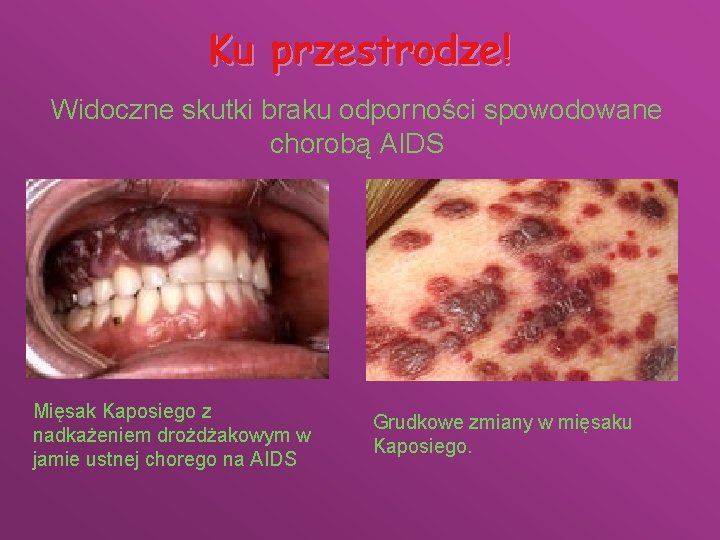 Ku przestrodze!

Widoczne skutki braku odporności spowodowane chorobą AIDS

Mięsak Kaposiego z nadkażeniem drożdżakowym w jamie ustnej chorego na AIDS

Grudkowe zmiany w mięsaku Kaposiego.